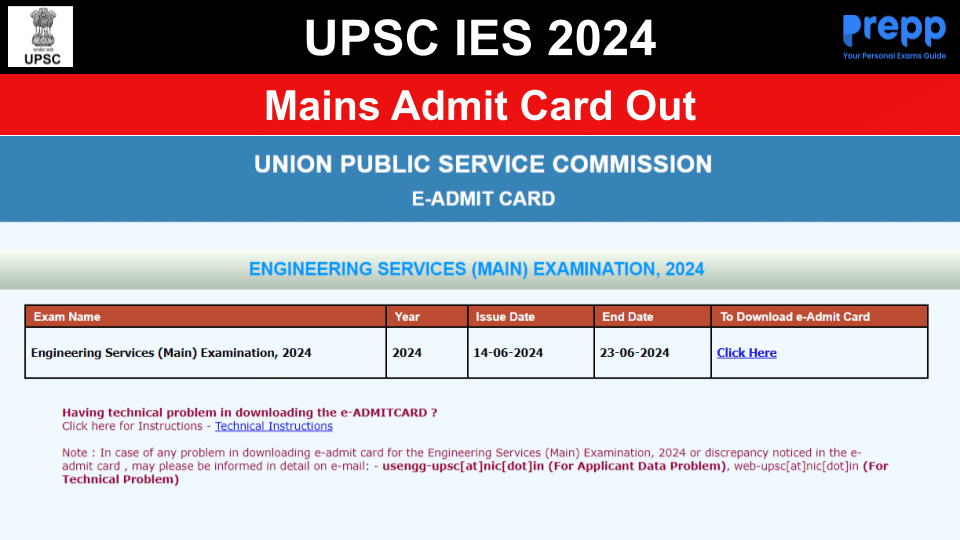 UPSC

UPSC IES 2024

Prepp
Your Personal Exams Guide

Mains Admit Card Out

UNION PUBLIC SERVICE COMMISSION
E-ADMIT CARD

ENGINEERING SERVICES (MAIN) EXAMINATION, 2024

| Exam Name | Year | Issue Date | End Date | To Download e-Admit Card |
|---|---|---|---|---|
| Engineering Services (Main) Examination, 2024 | 2024 | 14-06-2024 | 23-06-2024 | Click Here |

Having technical problem in downloading the e-ADMITCARD ?
Click here for Instructions - Technical Instructions

Note : In case of any problem in downloading e-admit card for the Engineering Services (Main) Examination, 2024 or discrepancy noticed in the e-admit card , may please be informed in detail on e-mail: - usengg-upsc[at]nic[dot]in (For Applicant Data Problem), web-upsc[at]nic[dot]in (For Technical Problem)